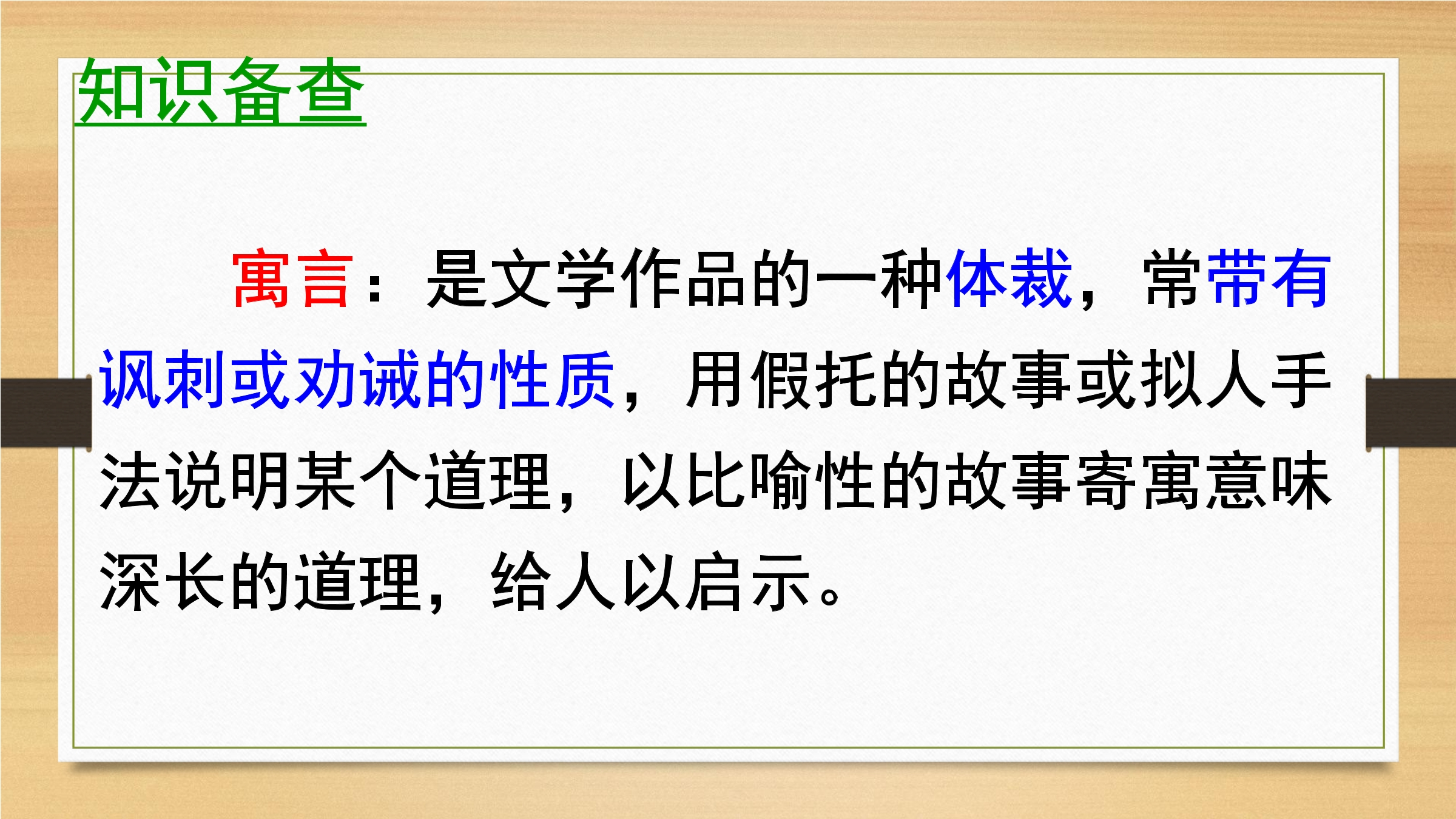 知识备查

寓言：是文学作品的一种体裁，常带有讽刺或劝诫的性质，用假托的故事或拟人手法说明某个道理，以比喻性的故事寄寓意味深长的道理，给人以启示。